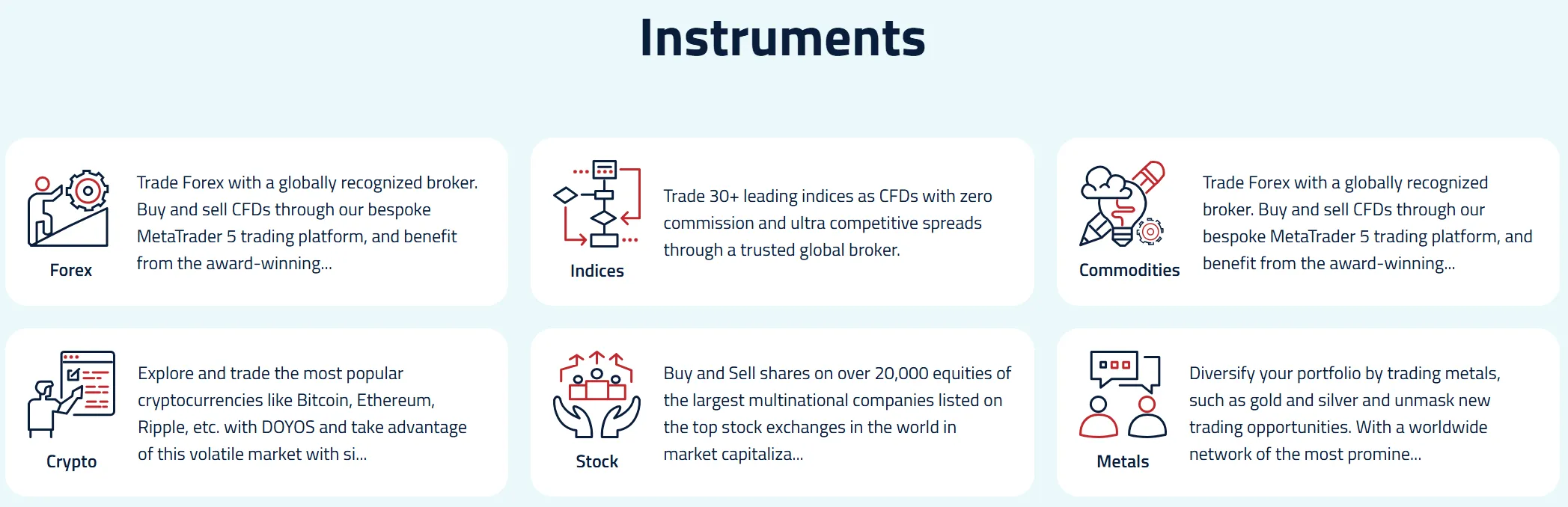 Instruments

Forex

Trade Forex with a globally recognized broker. Buy and sell CFDs through our bespoke MetaTrader 5 trading platform, and benefit from the award-winning...

Indices

Trade 30+ leading indices as CFDs with zero commission and ultra competitive spreads through a trusted global broker.

Commodities

Trade Forex with a globally recognized broker. Buy and sell CFDs through our bespoke MetaTrader 5 trading platform, and benefit from the award-winning...

Crypto

Explore and trade the most popular cryptocurrencies like Bitcoin, Ethereum, Ripple, etc. with DOYOS and take advantage of this volatile market with si...

Stock

Buy and Sell shares on over 20,000 equities of the largest multinational companies listed on the top stock exchanges in the world in market capitaliza...

Metals

Diversify your portfolio by trading metals, such as gold and silver and unmask new trading opportunities. With a worldwide network of the most promine...